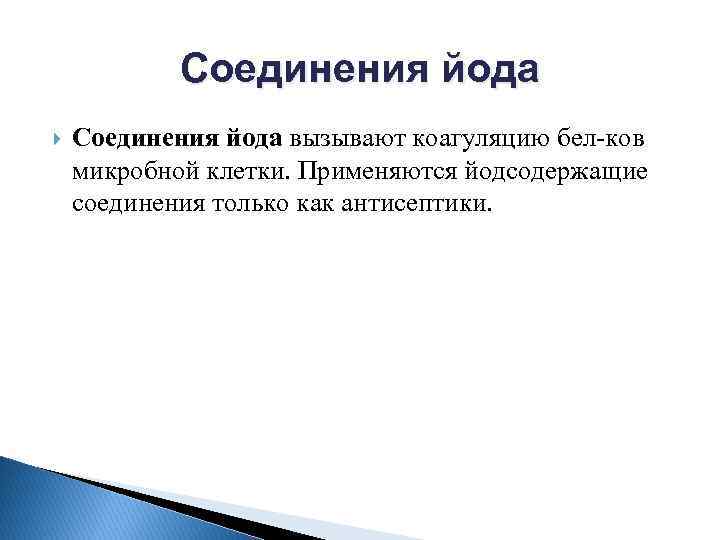 Соединения йода

Соединения йода вызывают коагуляцию бел-ков микробной клетки. Применяются йодсодержащие соединения только как антисептики.